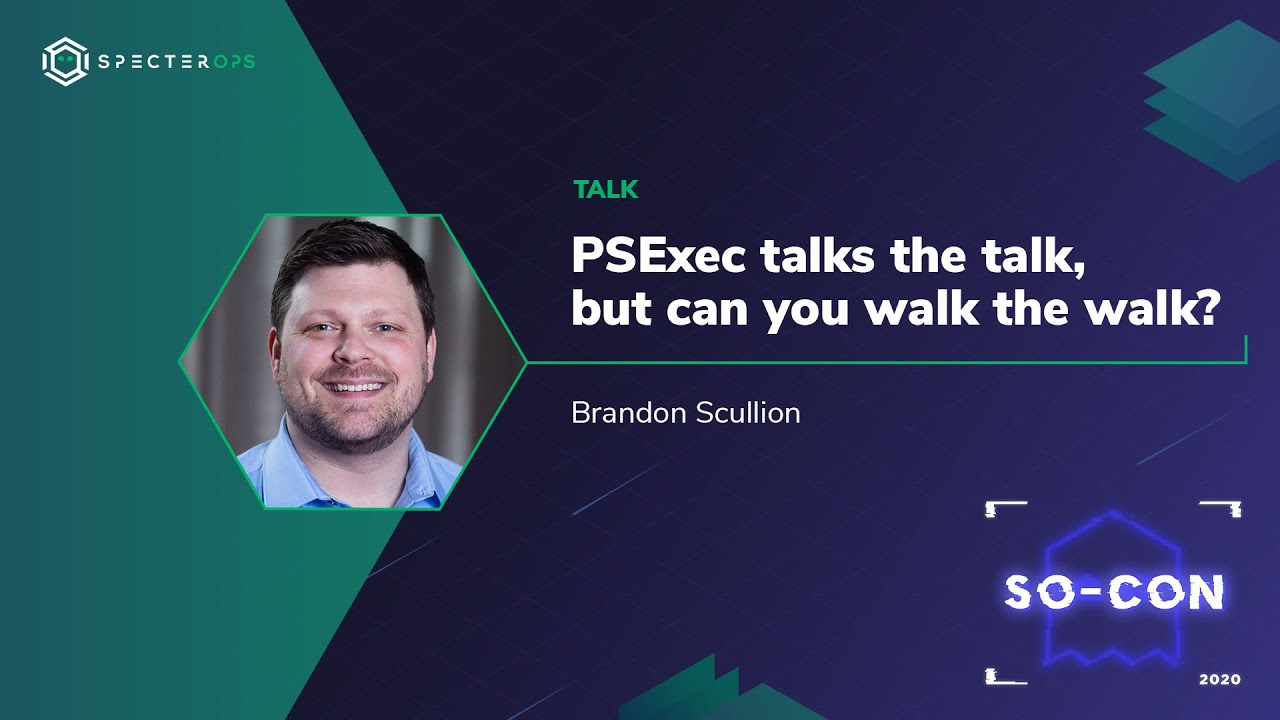 SPECTEROPS

TALK

PSExec talks the talk, but can you walk the walk?

Brandon Scullion

SO-CON

2020